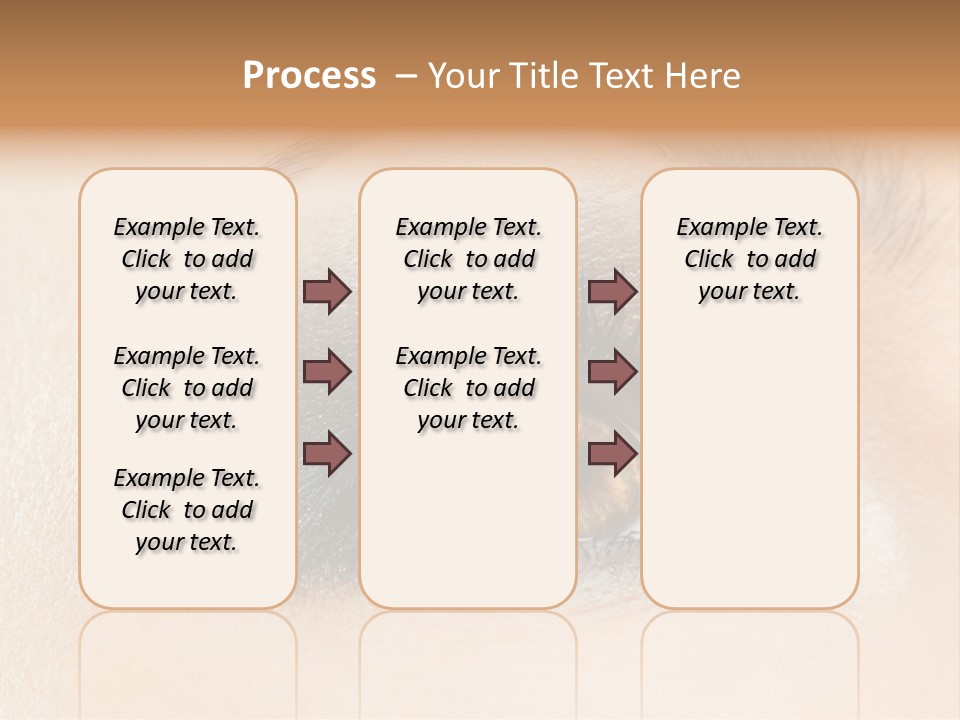 Process – Your Title Text Here

Example Text. Click to add your text.

Example Text. Click to add your text.

Example Text. Click to add your text.

Example Text. Click to add your text.

Example Text. Click to add your text.

Example Text. Click to add your text.